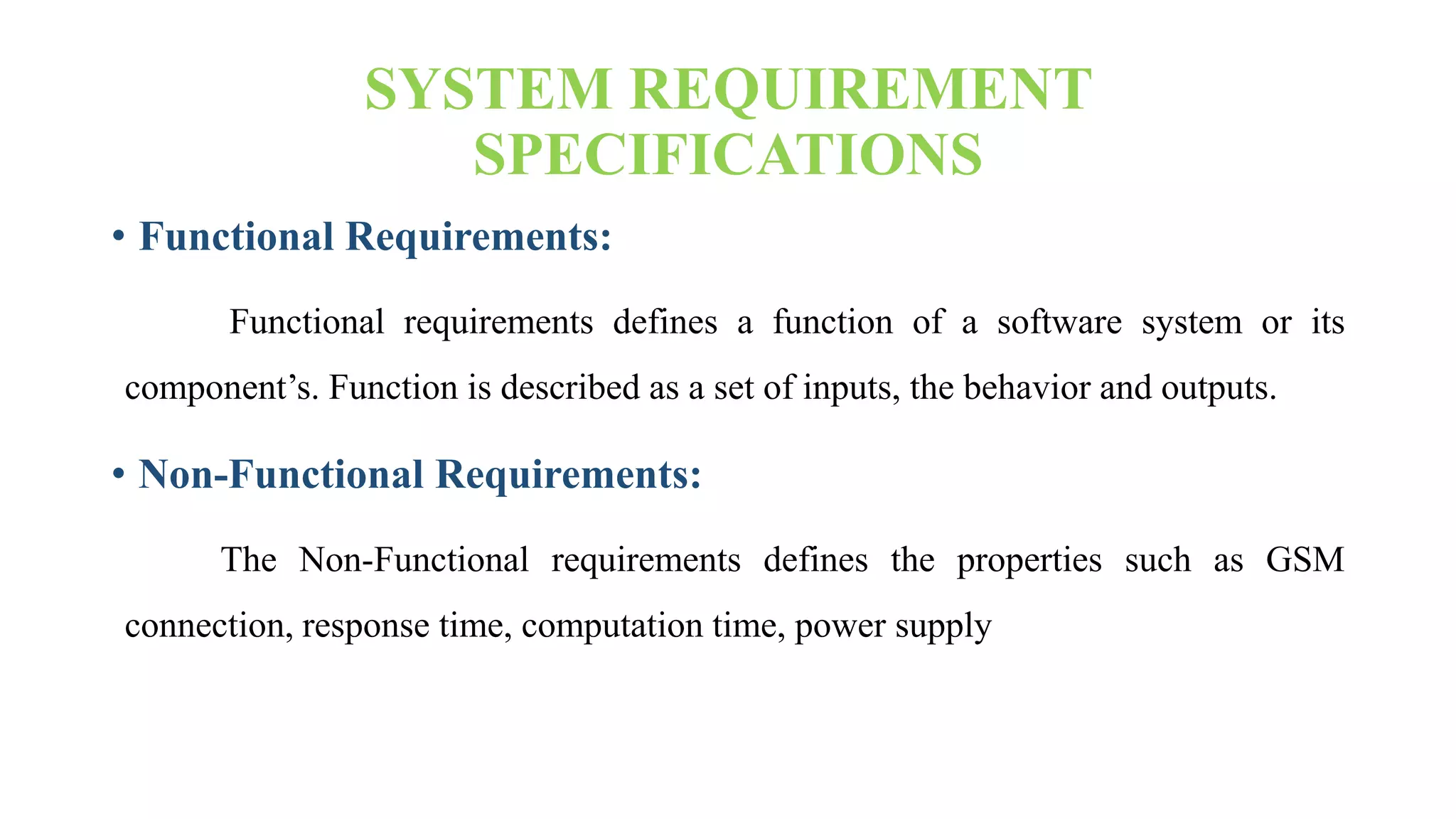 SYSTEM REQUIREMENT SPECIFICATIONS

• Functional Requirements:

Functional requirements defines a function of a software system or its component’s. Function is described as a set of inputs, the behavior and outputs.

• Non-Functional Requirements:

The Non-Functional requirements defines the properties such as GSM connection, response time, computation time, power supply